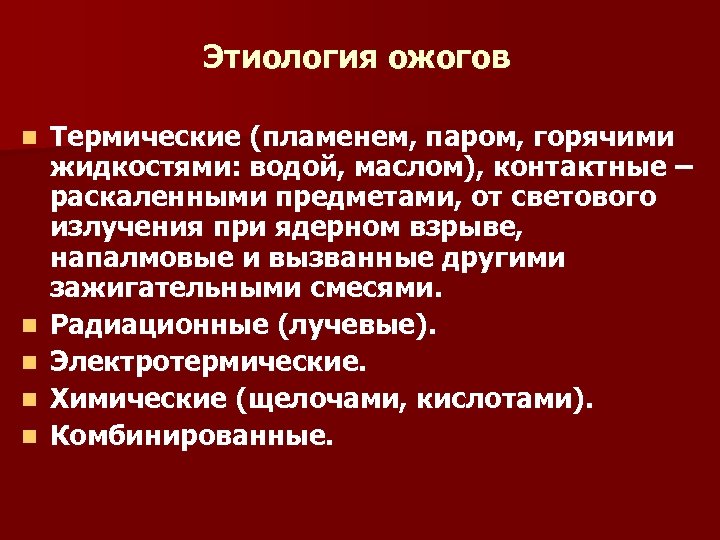 Этиология ожогов

- Термические (пламенем, паром, горячими жидкостями: водой, маслом), контактные – раскаленными предметами, от светового излучения при ядерном взрыве, напалмовые и вызванные другими зажигательными смесями.
- Радиационные (лучевые).
- Электротермические.
- Химические (щелочами, кислотами).
- Комбинированные.